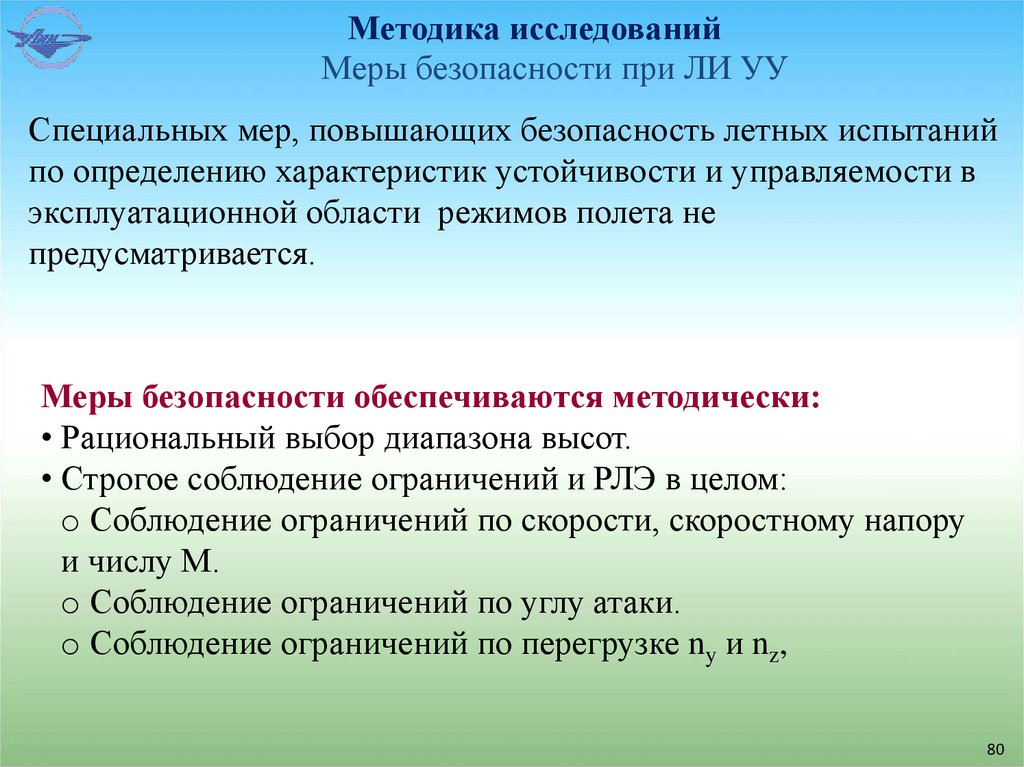 Методика исследований
Меры безопасности при ЛИ УУ

Специальных мер, повышающих безопасность летных испытаний по определению характеристик устойчивости и управляемости в эксплуатационной области режимов полета не предусматривается.

Меры безопасности обеспечиваются методически:
• Рациональный выбор диапазона высот.
• Строгое соблюдение ограничений и РЛЭ в целом:
o Соблюдение ограничений по скорости, скоростному напору и числу М.
o Соблюдение ограничений по углу атаки.
o Соблюдение ограничений по перегрузке $n_y$ и $n_z$,

80